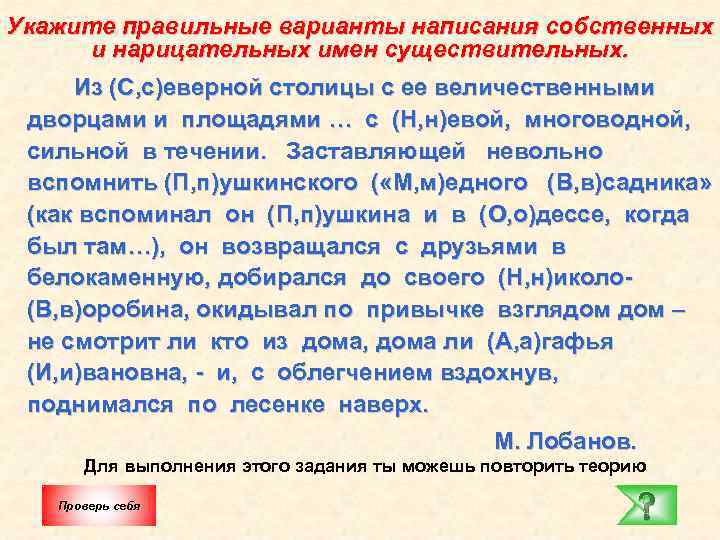 Укажите правильные варианты написания собственных и нарицательных имен существительных.

Из (С,с)еверной столицы с ее величественными дворцами и площадями … с (Н,н)евой, многоводной, сильной в течении. Заставляющей невольно вспомнить (П,п)ушкинского («М,м)едного (В,в)садника» (как вспоминал он (П,п)ушкина и в (О,о)дессе, когда был там…), он возвращался с друзьями в белокаменную, добирался до своего (Н,н)иколо-(В,в)оробина, окидывал по привычке взглядом дом – не смотрит ли кто из дома, дома ли (А,а)гафья (И,и)вановна, - и, с облегчением вздохнув, поднимался по лесенке наверх.

М. Лобанов.

Для выполнения этого задания ты можешь повторить теорию

Проверь себя

?